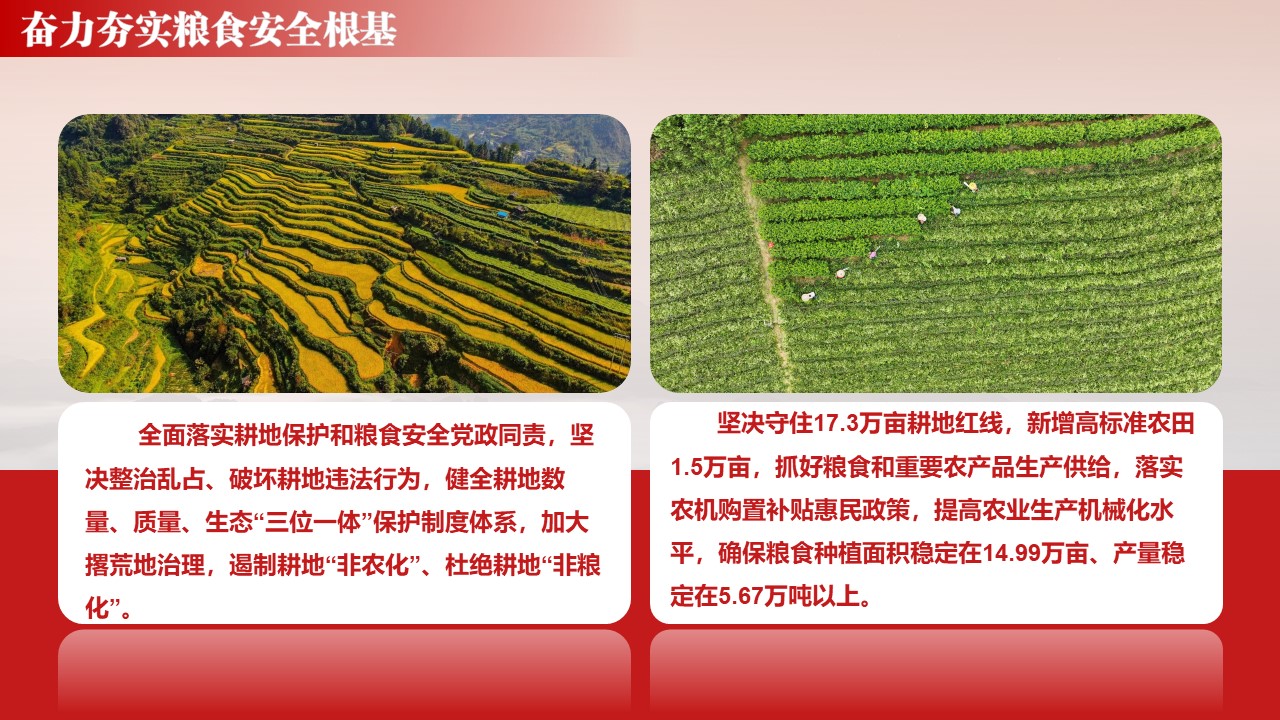 奋力夯实粮食安全根基

全面落实耕地保护和粮食安全党政同责，坚决整治乱占、破坏耕地违法行为，健全耕地数量、质量、生态“三位一体”保护制度体系，加大撂荒地治理，遏制耕地“非农化”、杜绝耕地“非粮化”。

坚决守住17.3万亩耕地红线，新增高标准农田1.5万亩，抓好粮食和重要农产品生产供给，落实农机购置补贴惠民政策，提高农业生产机械化水平，确保粮食种植面积稳定在14.99万亩、产量稳定在5.67万吨以上。